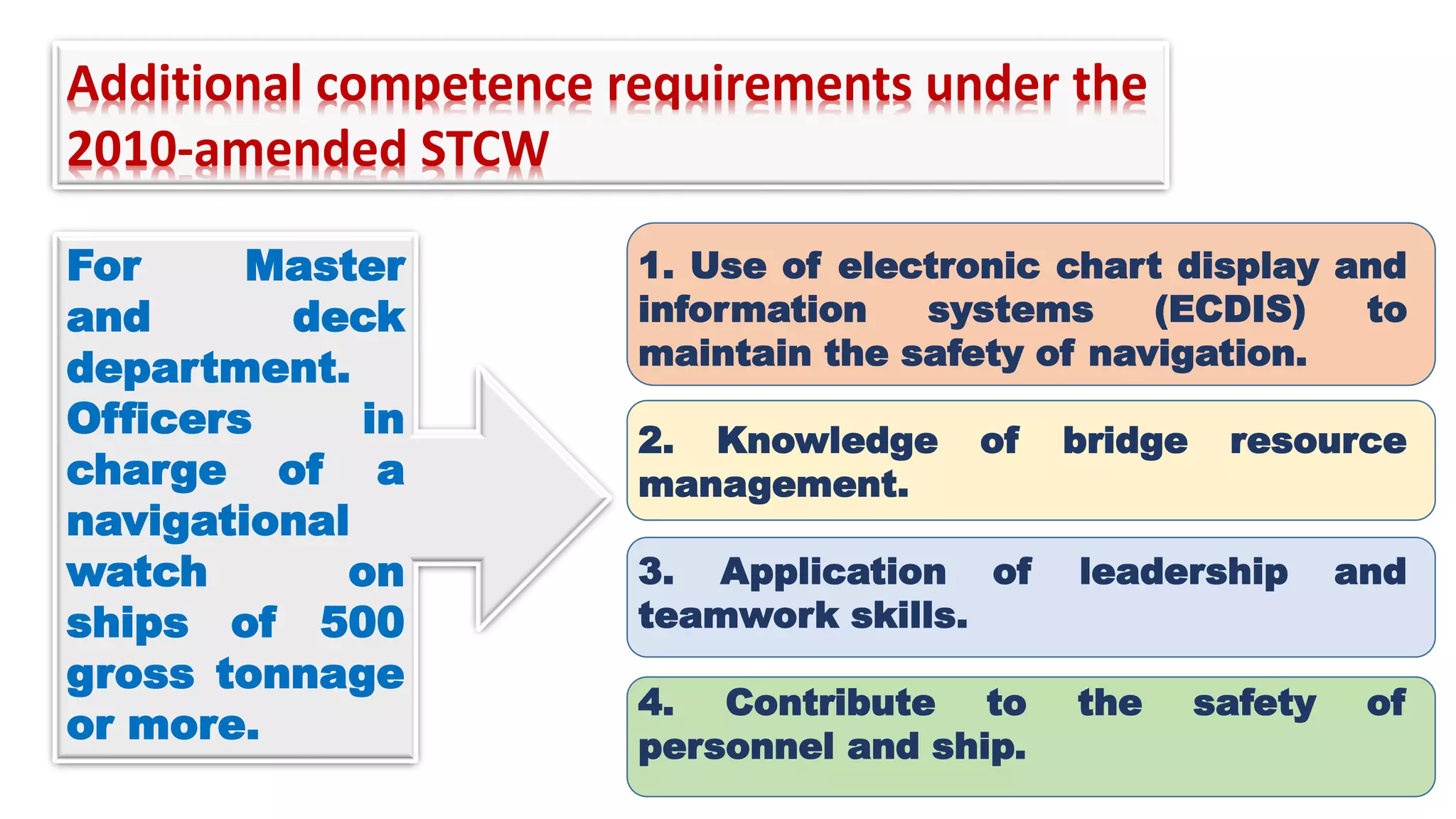 Additional competence requirements under the 2010-amended STCW

For Master and deck department. Officers in charge of a navigational watch on ships of 500 gross tonnage or more.

1. Use of electronic chart display and information systems (ECDIS) to maintain the safety of navigation.

2. Knowledge of bridge resource management.

3. Application of leadership and teamwork skills.

4. Contribute to the safety of personnel and ship.